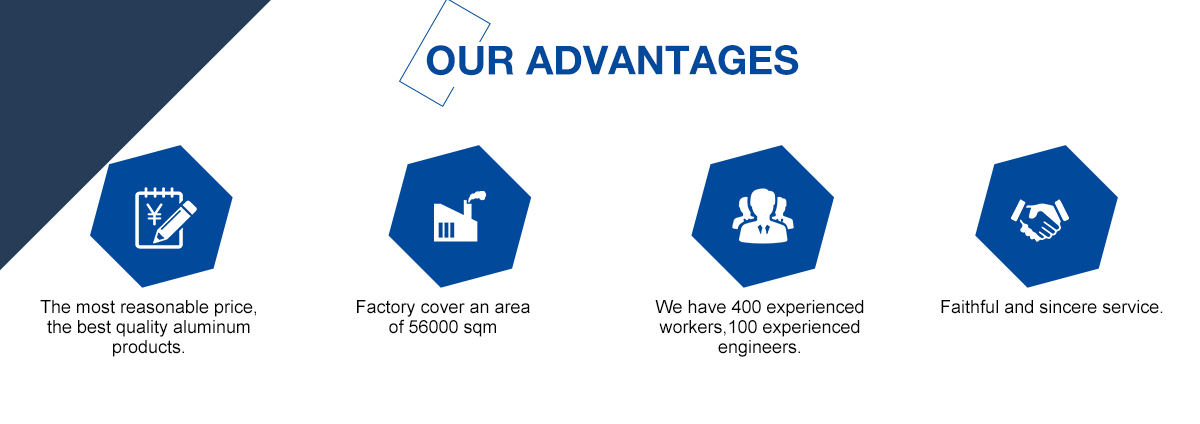 OUR ADVANTAGES

¥

The most reasonable price, the best quality aluminum products.

Factory cover an area of 56000 sqm

We have 400 experienced workers,100 experienced engineers.

Faithful and sincere service.